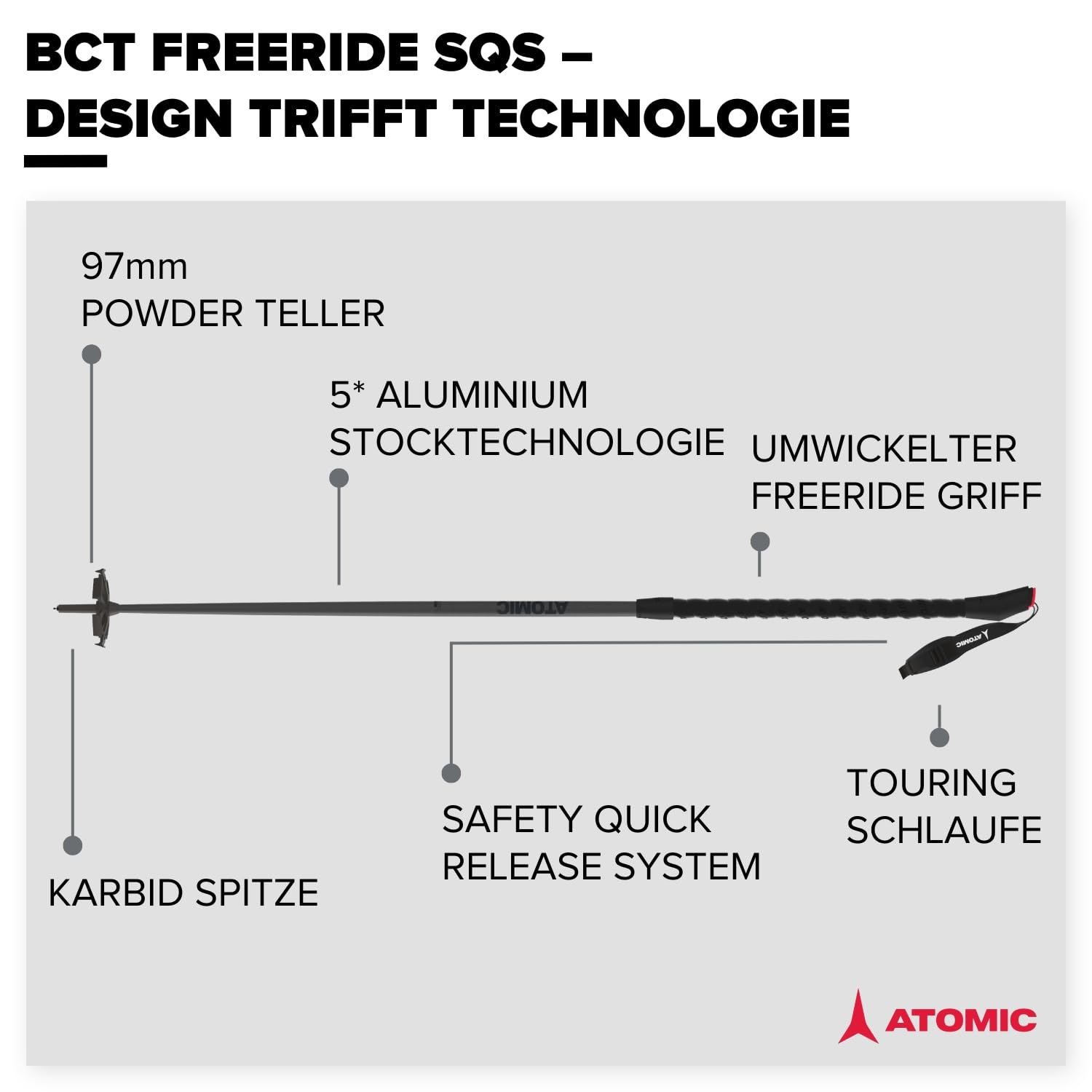 BCT FREERIDE SQS – DESIGN TRIFFT TECHNOLOGIE

97mm POWDER TELLER

5* ALUMINIUM STOCKTECHNOLOGIE

UMWICKELTER FREERIDE GRIFF

ATOMIC

ATOMIC

KARBID SPITZE

SAFETY QUICK RELEASE SYSTEM

TOURING SCHLAUFE

ATOMIC